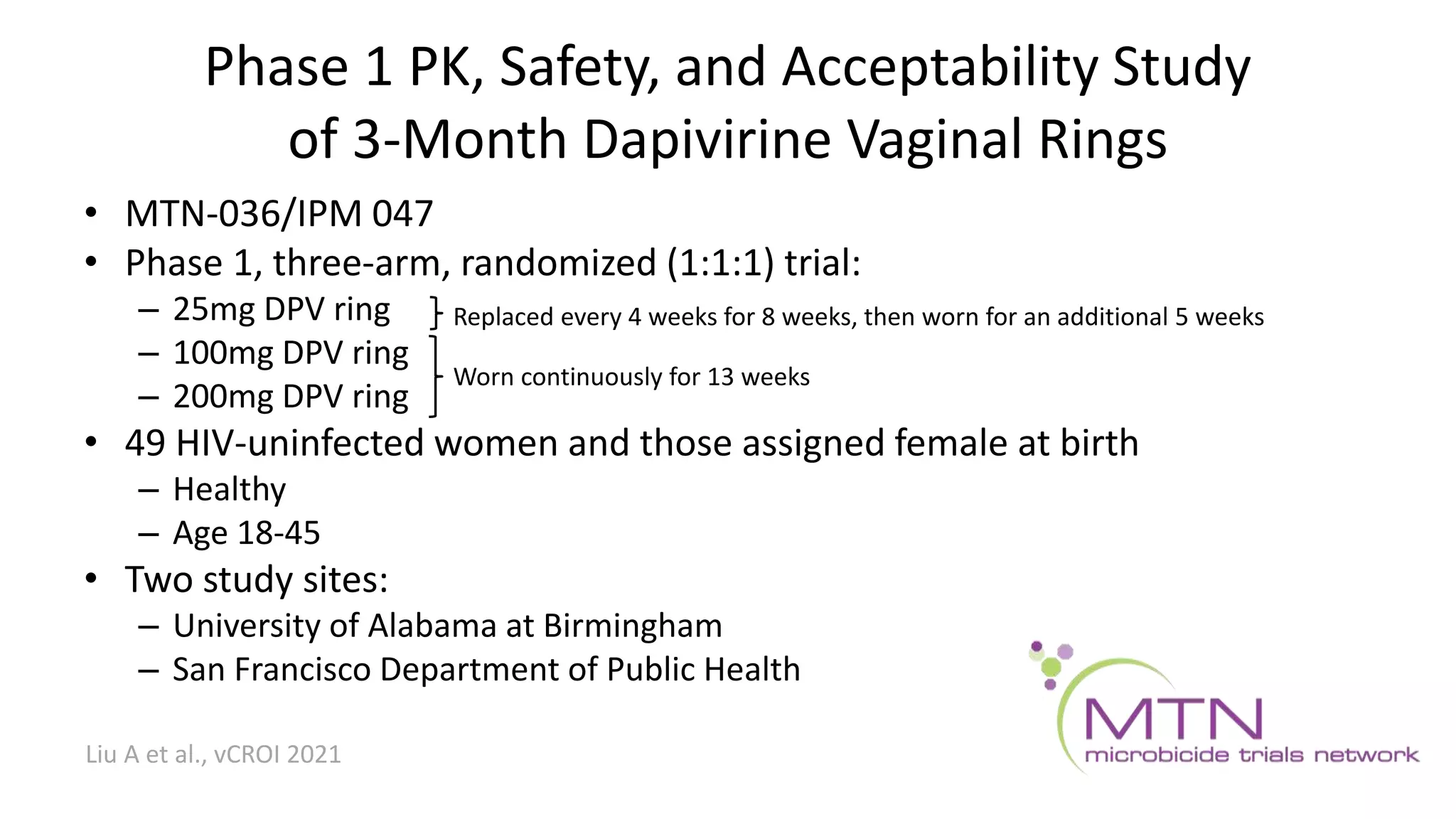 Phase 1 PK, Safety, and Acceptability Study of 3-Month Dapivirine Vaginal Rings

• MTN-036/IPM 047
• Phase 1, three-arm, randomized (1:1:1) trial:
– 25mg DPV ring } Replaced every 4 weeks for 8 weeks, then worn for an additional 5 weeks
– 100mg DPV ring
– 200mg DPV ring } Worn continuously for 13 weeks
• 49 HIV-uninfected women and those assigned female at birth
– Healthy
– Age 18-45
• Two study sites:
– University of Alabama at Birmingham
– San Francisco Department of Public Health

Liu A et al., vCROI 2021

MTN
microbicide trials network